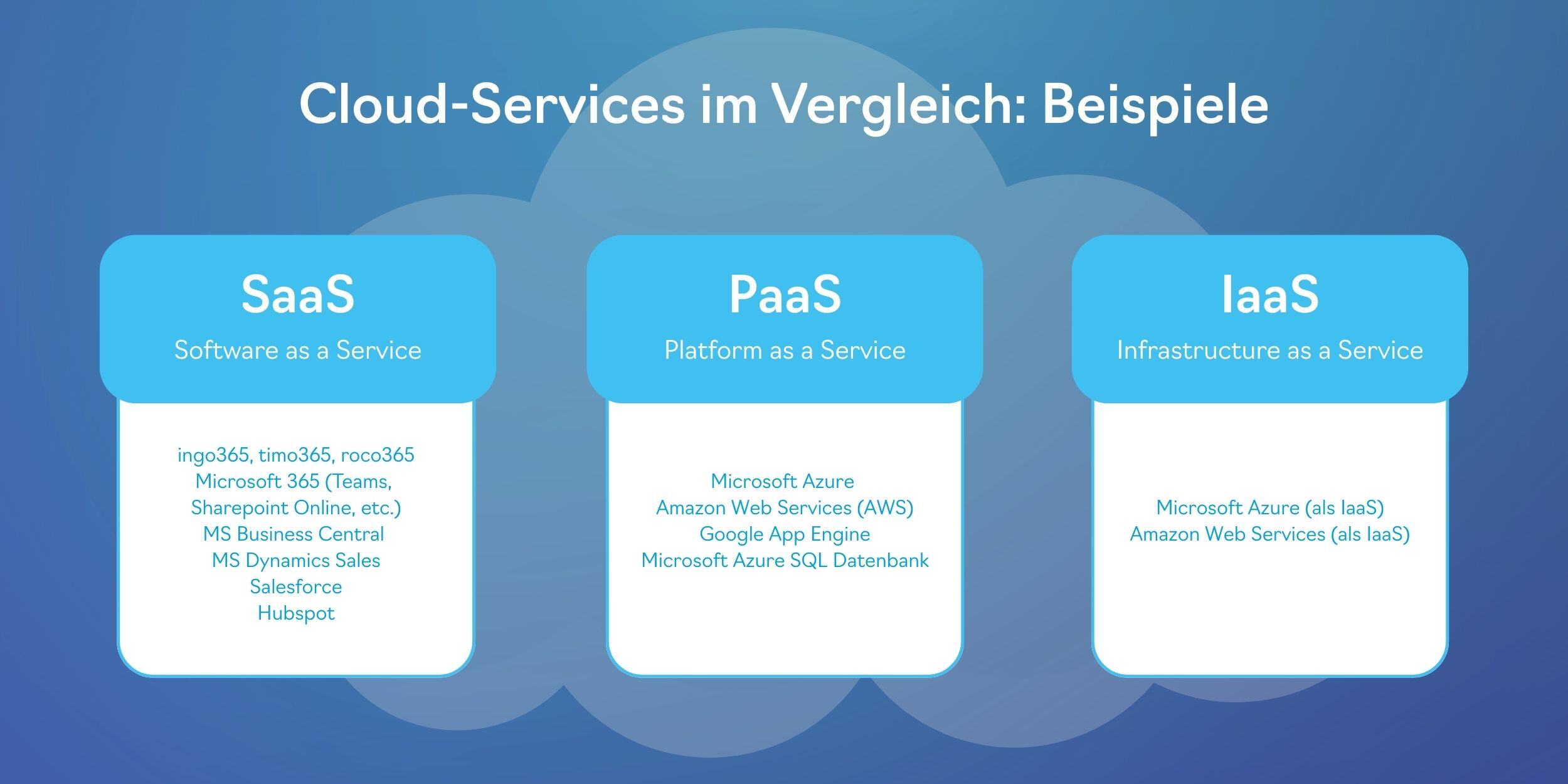 Cloud-Services im Vergleich: Beispiele

SaaS
Software as a Service

ingo365, timo365, roco365
Microsoft 365 (Teams, Sharepoint Online, etc.)
MS Business Central
MS Dynamics Sales
Salesforce
Hubspot

PaaS
Platform as a Service

Microsoft Azure
Amazon Web Services (AWS)
Google App Engine
Microsoft Azure SQL Datenbank

IaaS
Infrastructure as a Service

Microsoft Azure (als IaaS)
Amazon Web Services (als IaaS)